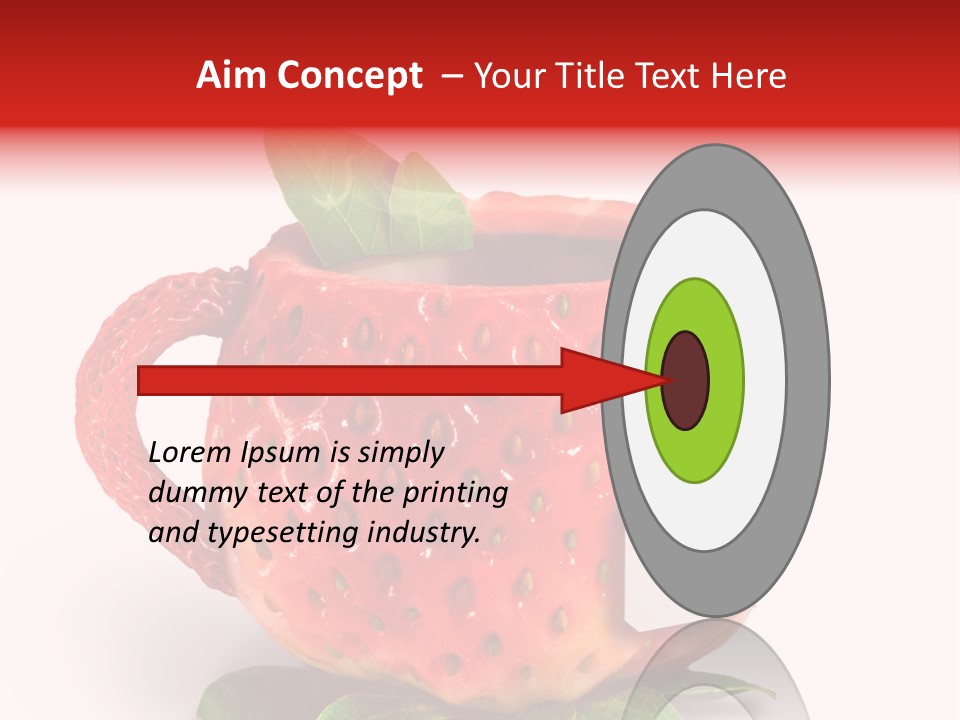 Aim Concept – Your Title Text Here

Lorem Ipsum is simply dummy text of the printing and typesetting industry.